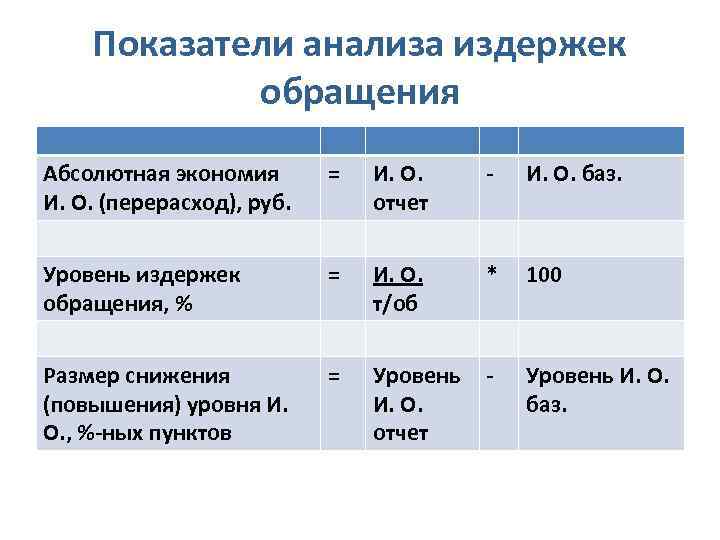 Показатели анализа издержек обращения

| | | | | |
|---|---|---|---|---|
| Абсолютная экономия И. О. (перерасход), руб. | = | И. О. отчет | - | И. О. баз. |
| | | | | |
| Уровень издержек обращения, % | = | И. О. т/об | * | 100 |
| | | | | |
| Размер снижения (повышения) уровня И. О., %-ных пунктов | = | Уровень И. О. отчет | - | Уровень И. О. баз. |